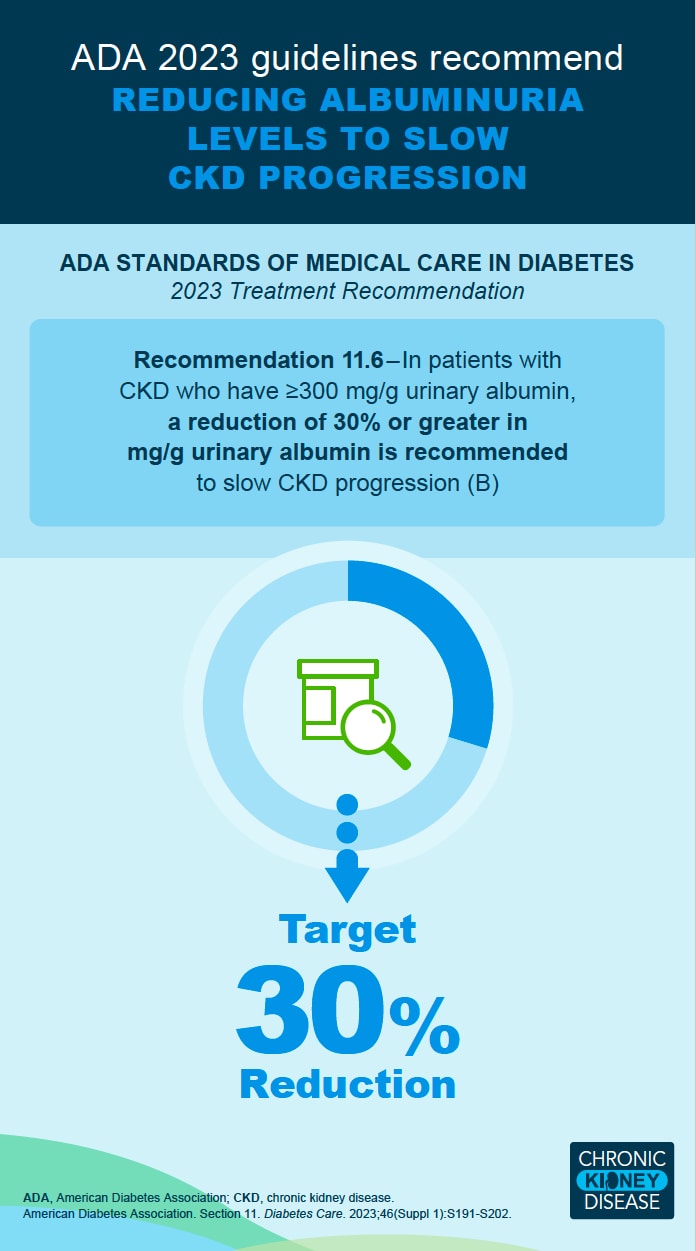 ADA 2023 guidelines recommend
REDUCING ALBUMINURIA LEVELS TO SLOW CKD PROGRESSION

ADA STANDARDS OF MEDICAL CARE IN DIABETES
2023 Treatment Recommendation

Recommendation 11.6 – In patients with CKD who have ≥300 mg/g urinary albumin, a reduction of 30% or greater in mg/g urinary albumin is recommended to slow CKD progression (B)

Target
30%
Reduction

ADA, American Diabetes Association; CKD, chronic kidney disease.
American Diabetes Association. Section 11. Diabetes Care. 2023;46(Suppl 1):S191-S202.

CHRONIC KIDNEY DISEASE